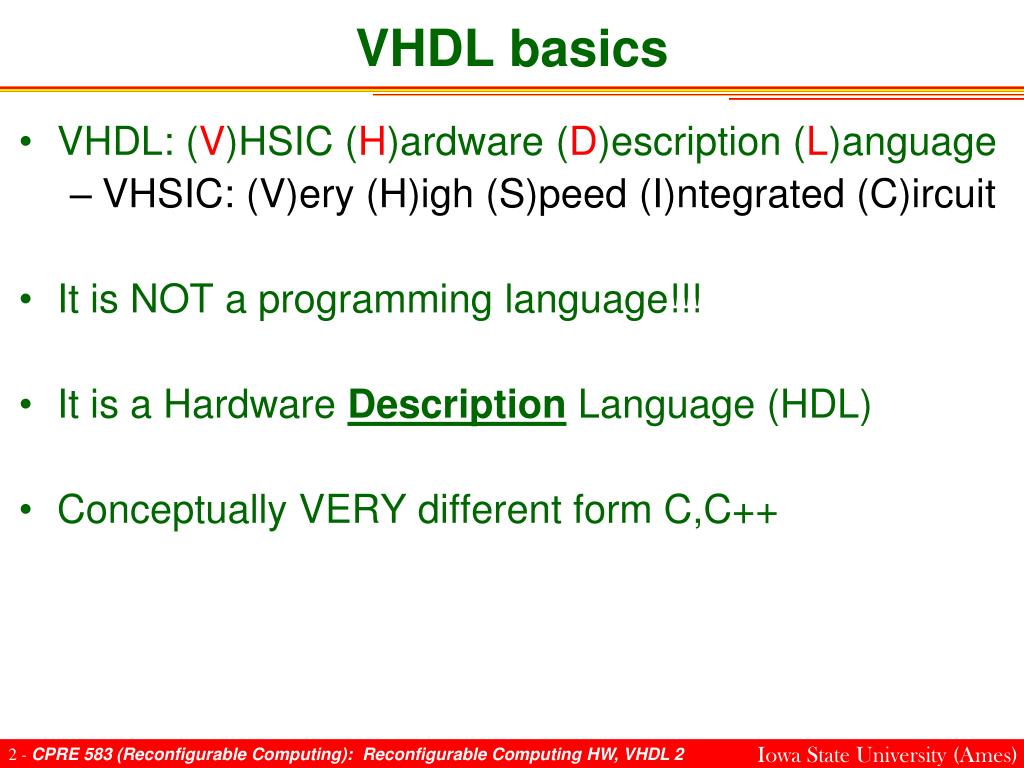 VHDL basics

• VHDL: (V)HSIC (H)ardware (D)escription (L)anguage
– VHSIC: (V)ery (H)igh (S)peed (I)ntegrated (C)ircuit

• It is NOT a programming language!!!

• It is a Hardware Description Language (HDL)

• Conceptually VERY different form C,C++

2 - CPRE 583 (Reconfigurable Computing): Reconfigurable Computing HW, VHDL 2

Iowa State University (Ames)